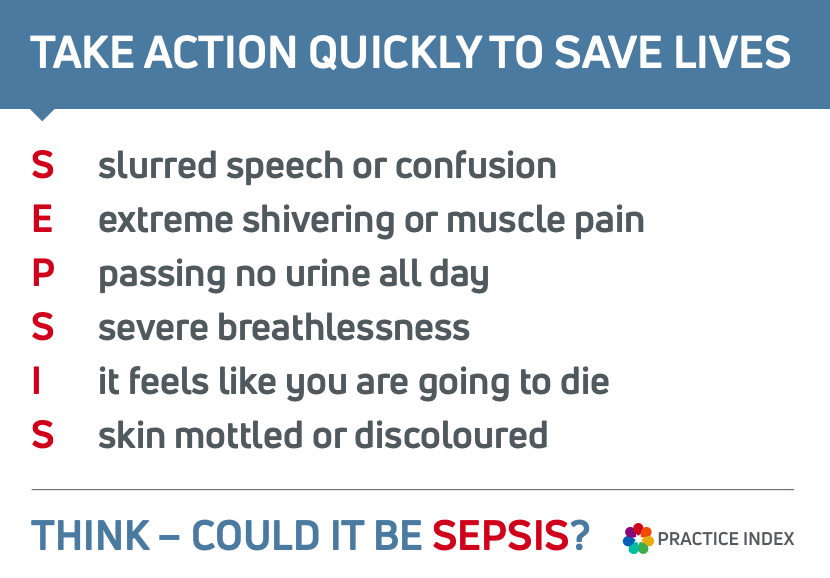 TAKE ACTION QUICKLY TO SAVE LIVES

S slurred speech or confusion
E extreme shivering or muscle pain
P passing no urine all day
S severe breathlessness
I it feels like you are going to die
S skin mottled or discoloured

THINK – COULD IT BE SEPSIS?

PRACTICE INDEX